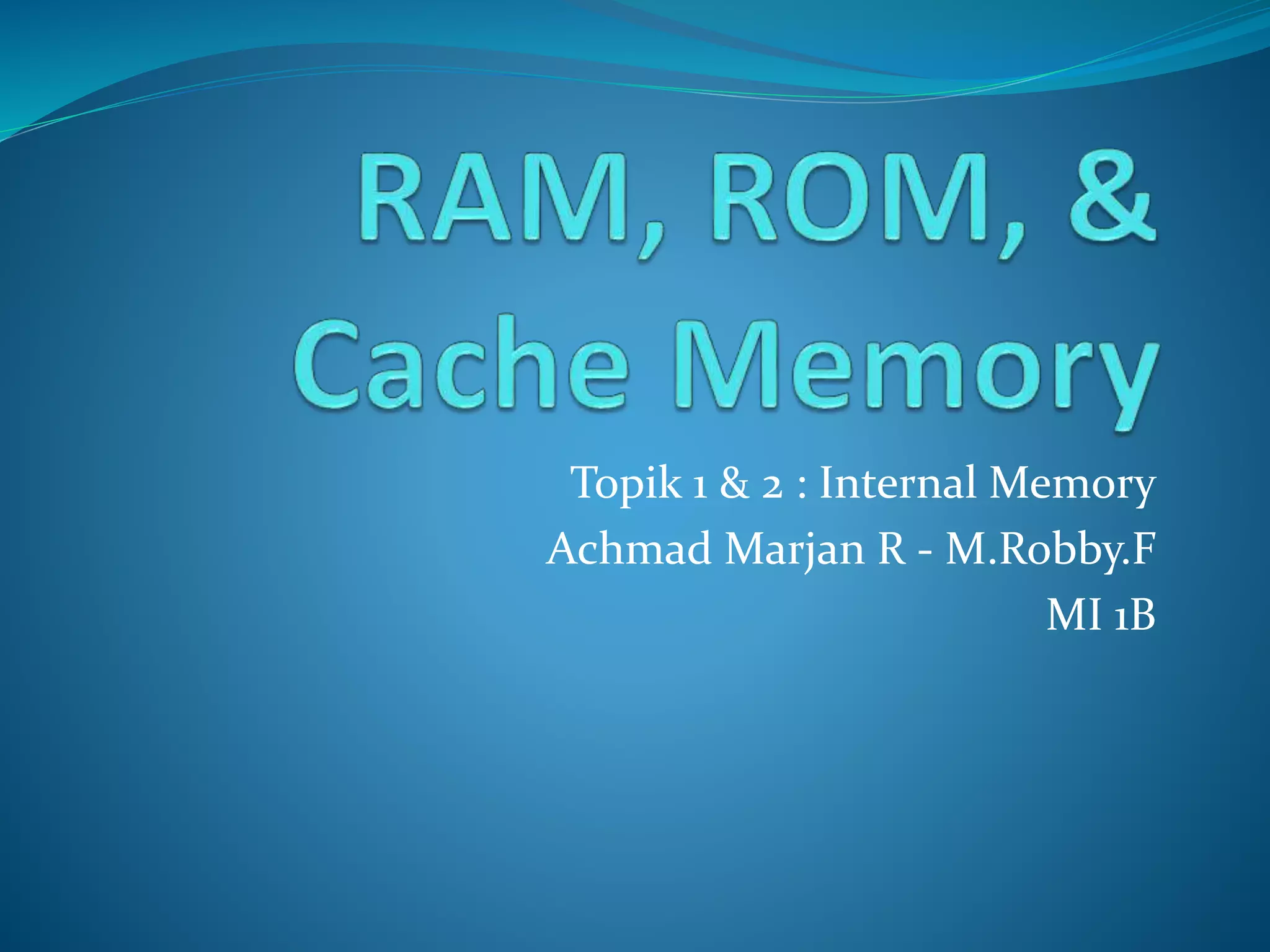 RAM, ROM, & Cache Memory

Topik 1 & 2 : Internal Memory
Achmad Marjan R - M.Robby.F
MI 1B